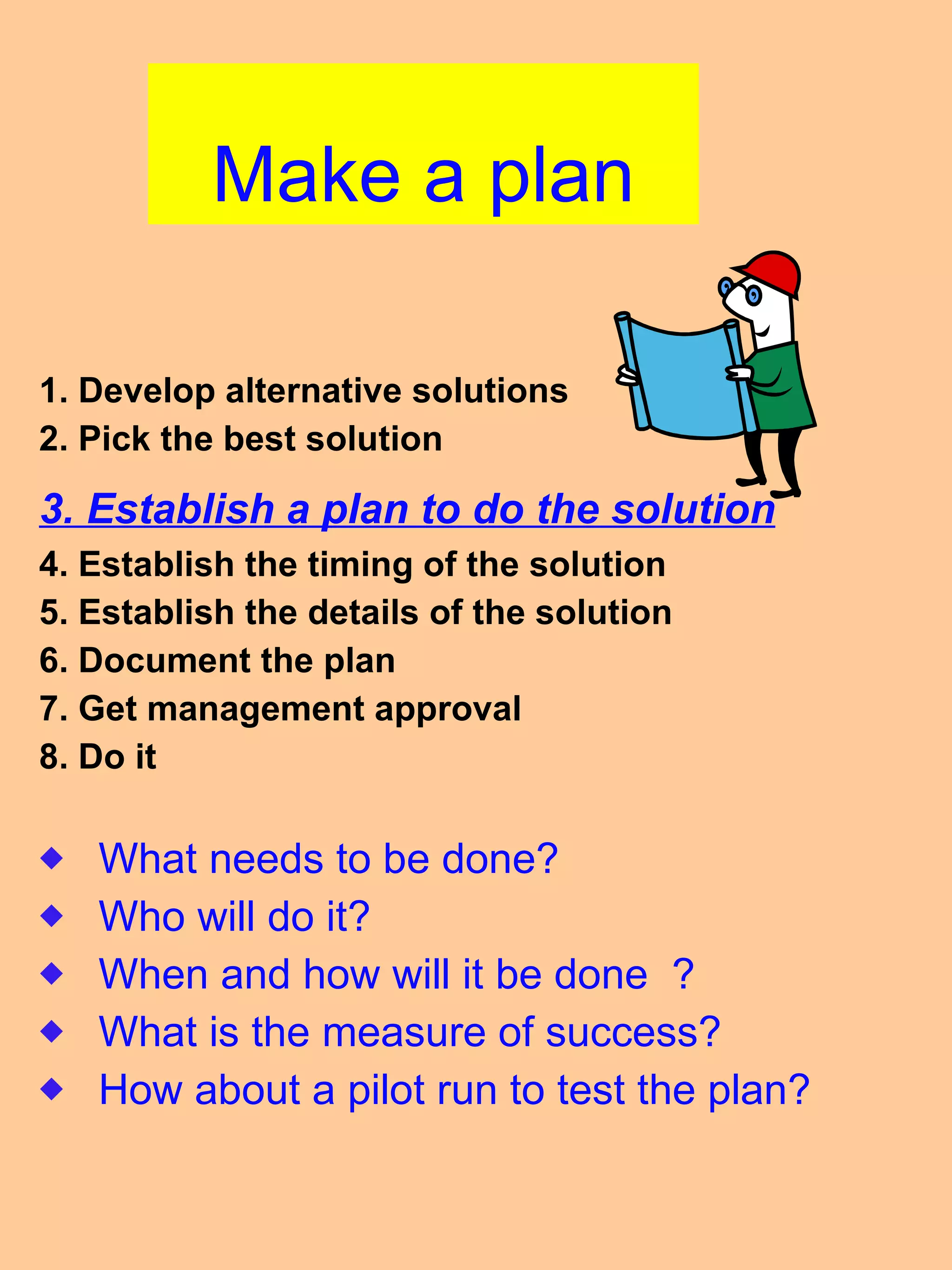 Make a plan

1. Develop alternative solutions
2. Pick the best solution

3. Establish a plan to do the solution
4. Establish the timing of the solution
5. Establish the details of the solution
6. Document the plan
7. Get management approval
8. Do it

◆ What needs to be done?
◆ Who will do it?
◆ When and how will it be done ?
◆ What is the measure of success?
◆ How about a pilot run to test the plan?